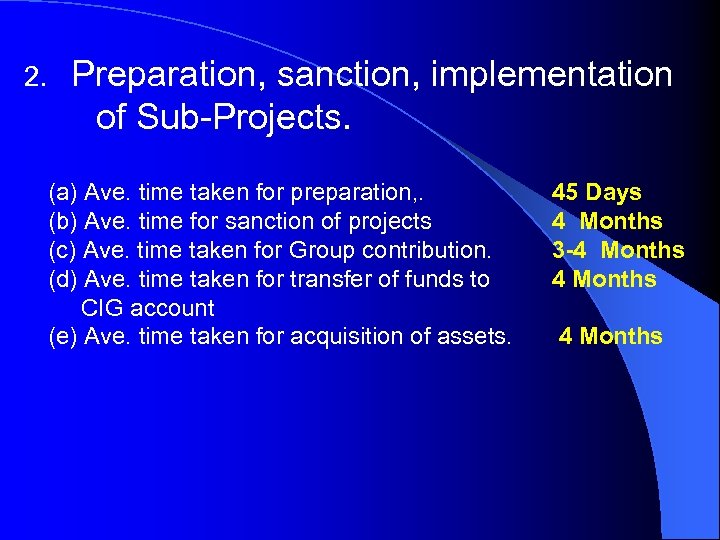 2. Preparation, sanction, implementation of Sub-Projects.

(a) Ave. time taken for preparation,. 45 Days
(b) Ave. time for sanction of projects 4 Months
(c) Ave. time taken for Group contribution. 3-4 Months
(d) Ave. time taken for transfer of funds to CIG account 4 Months
(e) Ave. time taken for acquisition of assets. 4 Months